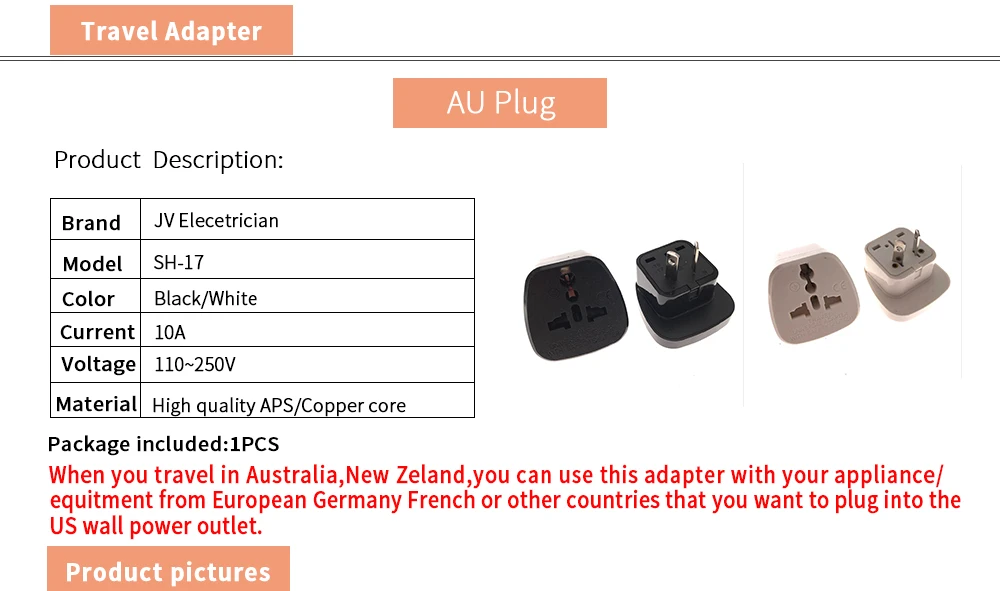 Travel Adapter

AU Plug

Product Description:

| Brand | JV Elecetrician |
|---|---|
| Model | SH-17 |
| Color | Black/White |
| Current | 10A |
| Voltage | 110~250V |
| Material | High quality APS/Copper core |

Package included:1PCS

When you travel in Australia,New Zeland,you can use this adapter with your appliance/ equitment from European Germany French or other countries that you want to plug into the US wall power outlet.

Product pictures